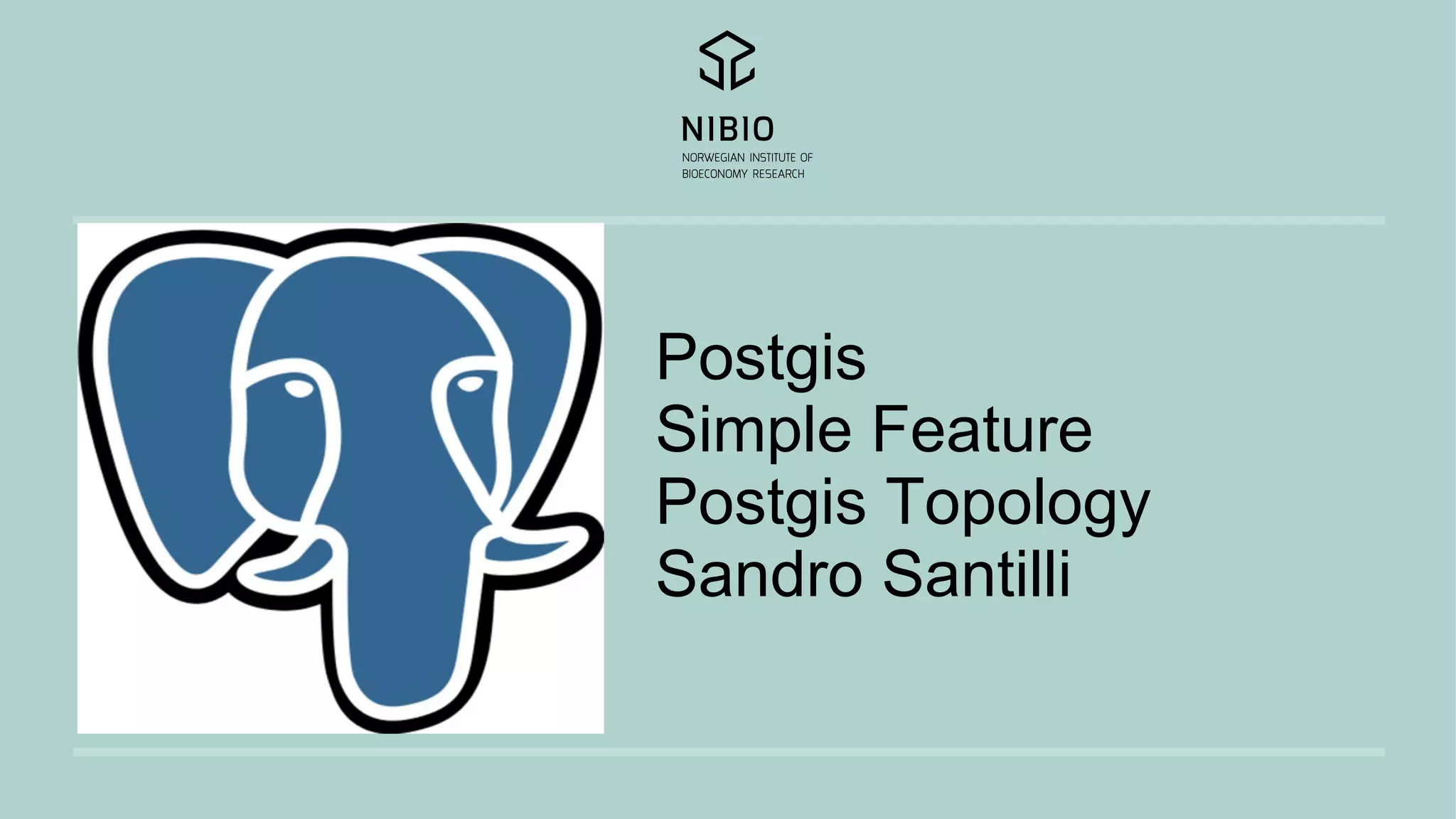 NIBIO
NORWEGIAN INSTITUTE OF BIOECONOMY RESEARCH

Postgis
Simple Feature
Postgis Topology
Sandro Santilli